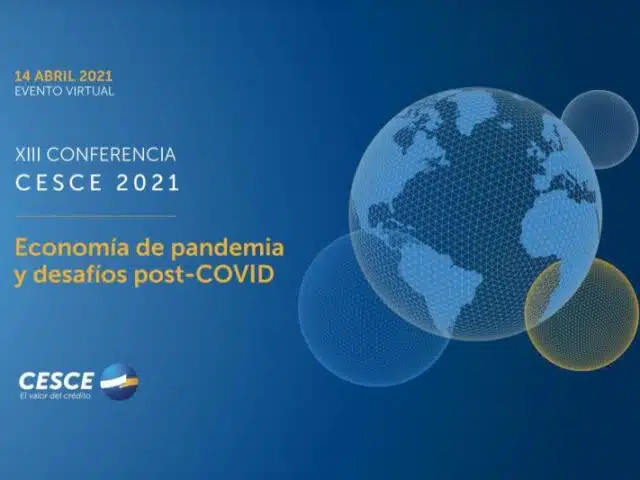 14 ABRIL 2021
EVENTO VIRTUAL

XIII CONFERENCIA
CESCE 2021

Economía de pandemia y desafíos post-COVID

CESCE
El valor del crédito